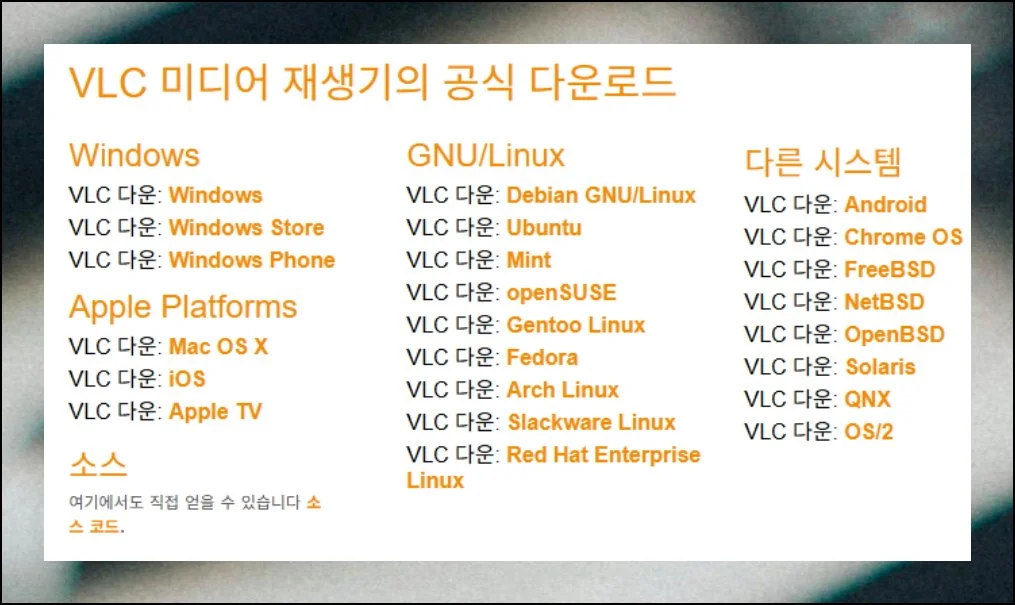 VLC 미디어 재생기의 공식 다운로드

Windows
VLC 다운: Windows
VLC 다운: Windows Store
VLC 다운: Windows Phone

Apple Platforms
VLC 다운: Mac OS X
VLC 다운: iOS
VLC 다운: Apple TV

소스
여기에서도 직접 얻을 수 있습니다 소스 코드.

GNU/Linux
VLC 다운: Debian GNU/Linux
VLC 다운: Ubuntu
VLC 다운: Mint
VLC 다운: openSUSE
VLC 다운: Gentoo Linux
VLC 다운: Fedora
VLC 다운: Arch Linux
VLC 다운: Slackware Linux
VLC 다운: Red Hat Enterprise Linux

다른 시스템
VLC 다운: Android
VLC 다운: Chrome OS
VLC 다운: FreeBSD
VLC 다운: NetBSD
VLC 다운: OpenBSD
VLC 다운: Solaris
VLC 다운: QNX
VLC 다운: OS/2